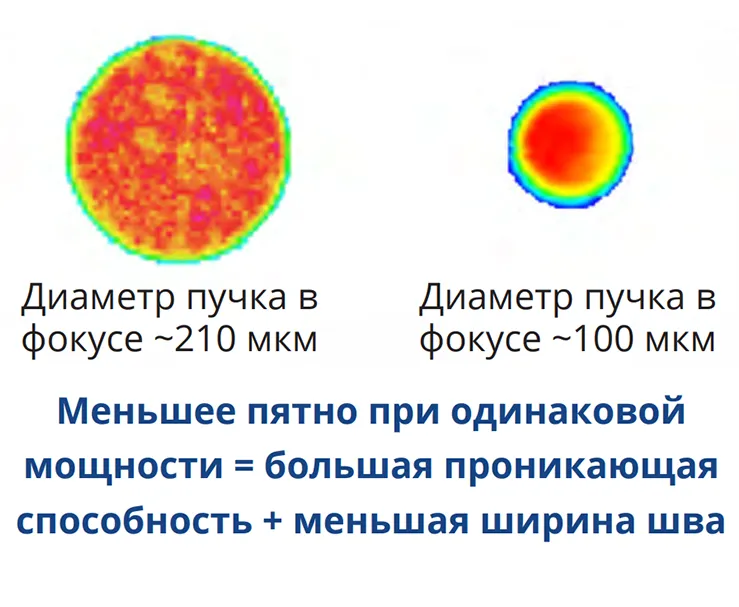 Диаметр пучка в фокусе ~210 мкм

Диаметр пучка в фокусе ~100 мкм

Меньшее пятно при одинаковой мощности = большая проникающая способность + меньшая ширина шва